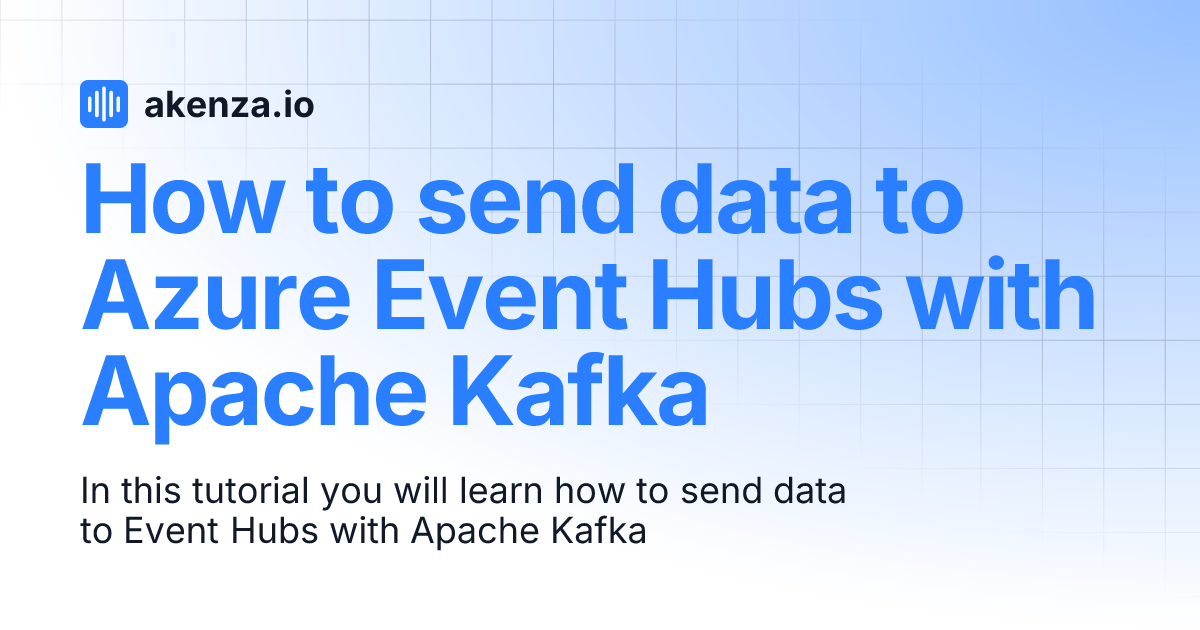 akenza.io

How to send data to Azure Event Hubs with Apache Kafka

In this tutorial you will learn how to send data to Event Hubs with Apache Kafka